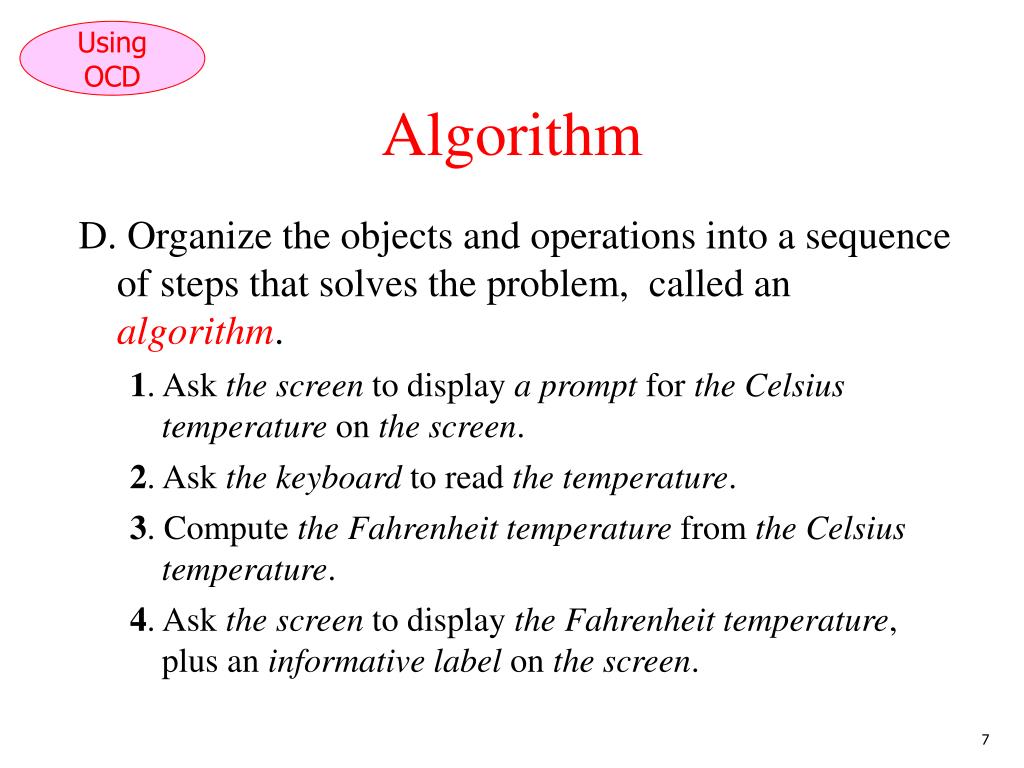 Using OCD

Algorithm

D. Organize the objects and operations into a sequence of steps that solves the problem, called an algorithm.

1. Ask the screen to display a prompt for the Celsius temperature on the screen.

2. Ask the keyboard to read the temperature.

3. Compute the Fahrenheit temperature from the Celsius temperature.

4. Ask the screen to display the Fahrenheit temperature, plus an informative label on the screen.

7